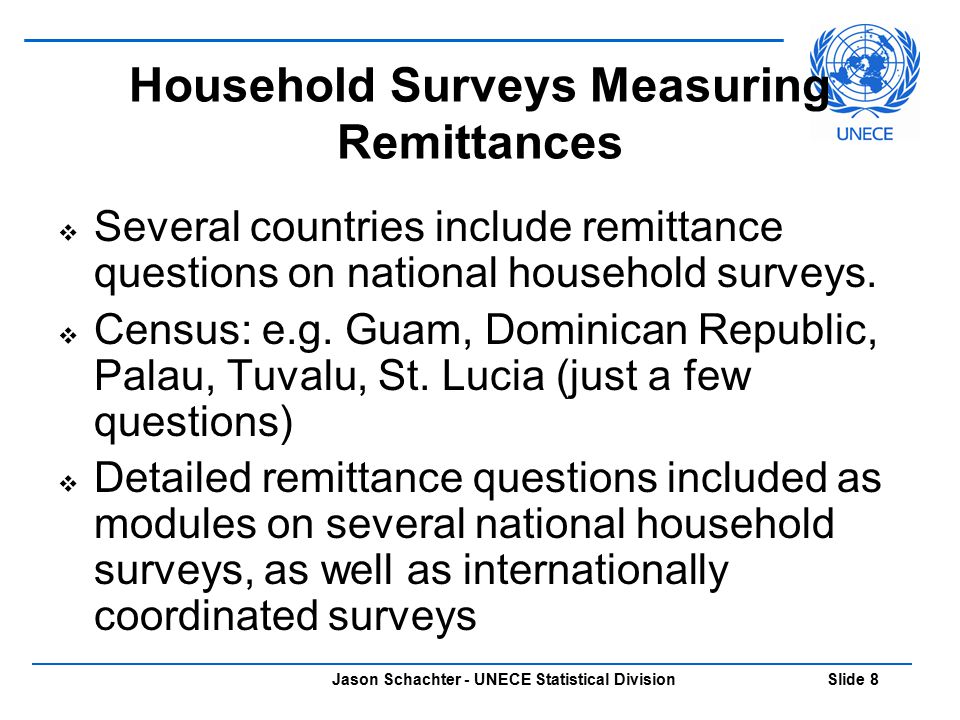 UNECE

Household Surveys Measuring Remittances

❖ Several countries include remittance questions on national household surveys.

❖ Census: e.g. Guam, Dominican Republic, Palau, Tuvalu, St. Lucia (just a few questions)

❖ Detailed remittance questions included as modules on several national household surveys, as well as internationally coordinated surveys

Jason Schachter - UNECE Statistical Division

Slide 8